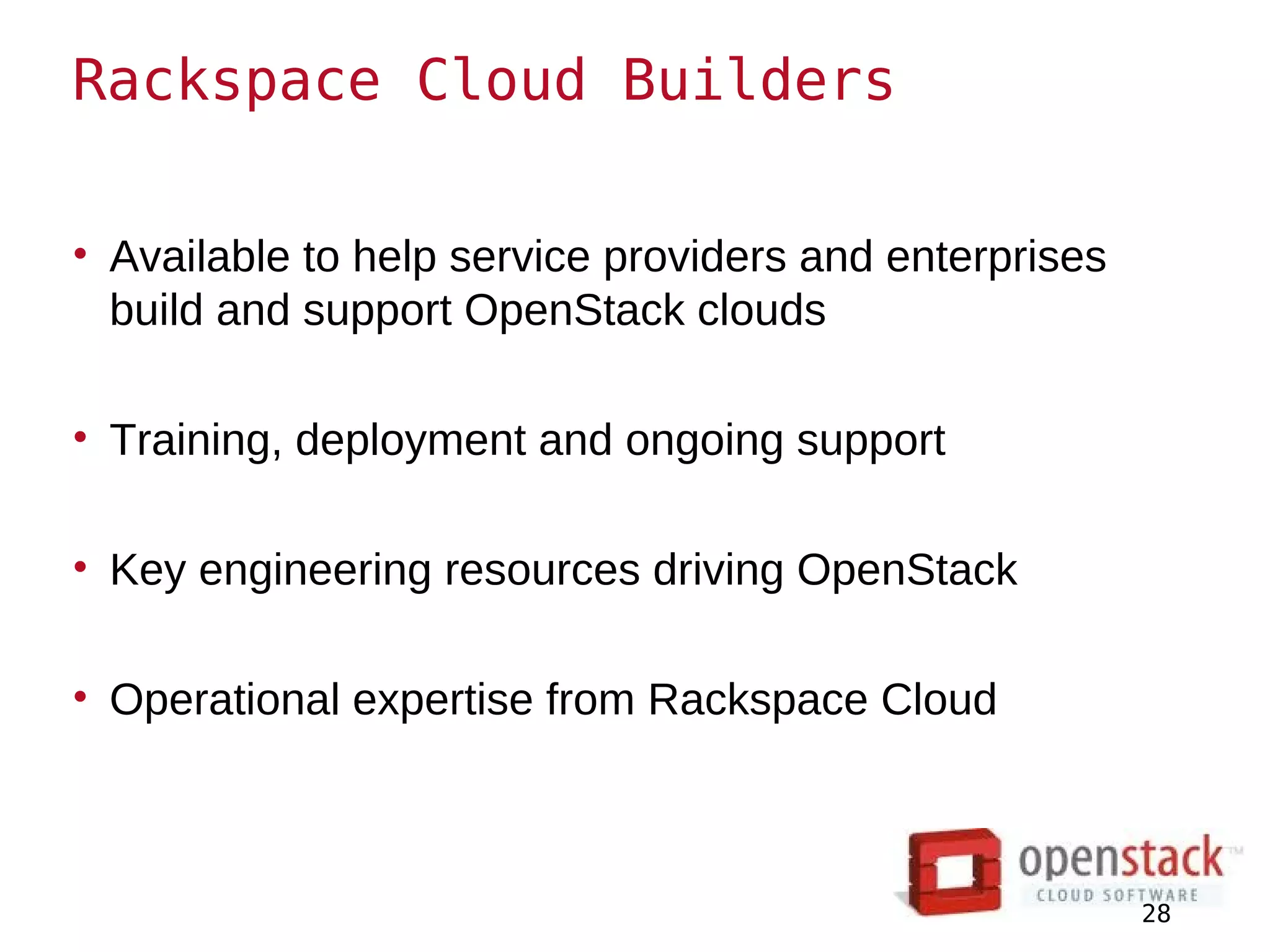 Rackspace Cloud Builders

• Available to help service providers and enterprises build and support OpenStack clouds

• Training, deployment and ongoing support

• Key engineering resources driving OpenStack

• Operational expertise from Rackspace Cloud

openstack™
CLOUD SOFTWARE

28